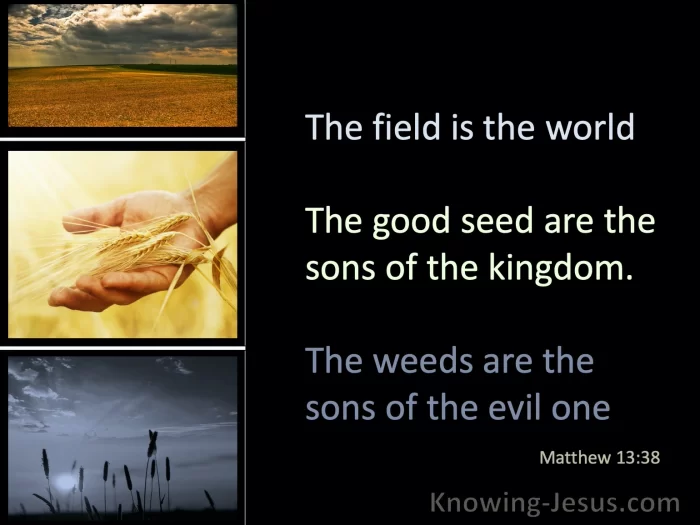 The field is the world

The good seed are the sons of the kingdom.

The weeds are the sons of the evil one

Matthew 13:38

Knowing-Jesus.com